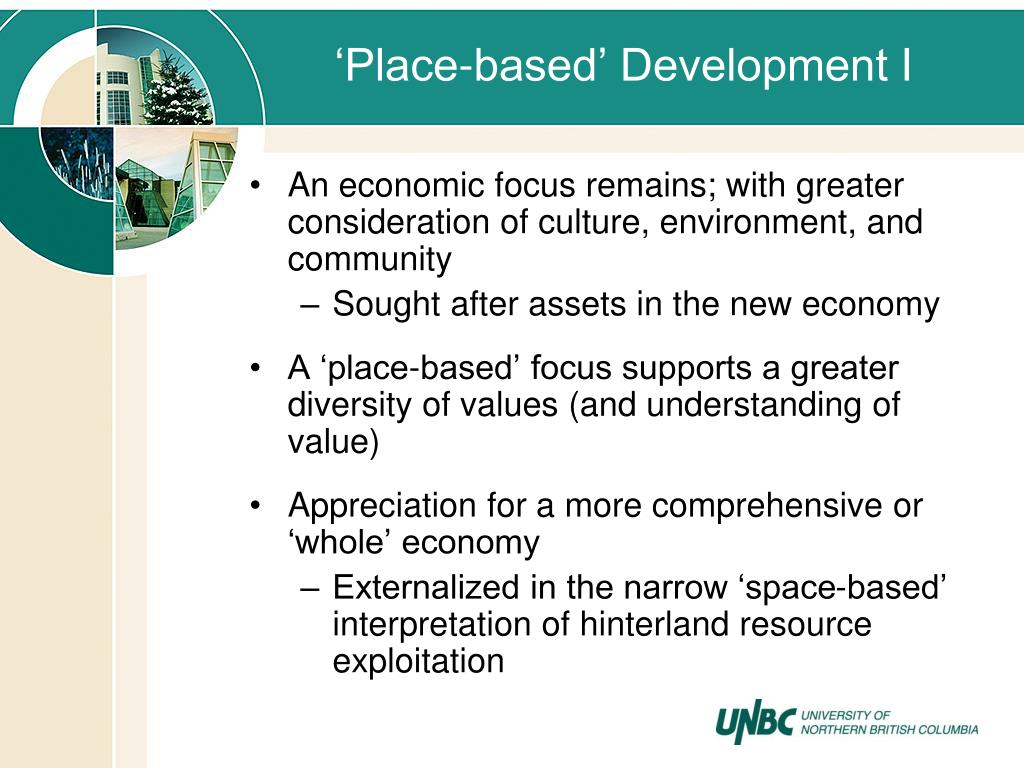 ‘Place-based’ Development I

• An economic focus remains; with greater consideration of culture, environment, and community
– Sought after assets in the new economy

• A ‘place-based’ focus supports a greater diversity of values (and understanding of value)

• Appreciation for a more comprehensive or ‘whole’ economy
– Externalized in the narrow ‘space-based’ interpretation of hinterland resource exploitation

UNBC UNIVERSITY OF NORTHERN BRITISH COLUMBIA